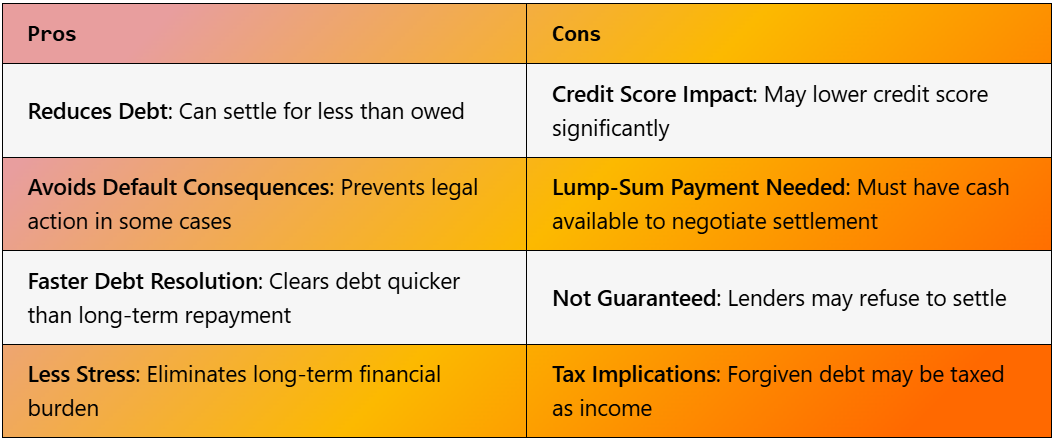 | Pros | Cons |
|---|---|
| Reduces Debt: Can settle for less than owed | Credit Score Impact: May lower credit score significantly |
| Avoids Default Consequences: Prevents legal action in some cases | Lump-Sum Payment Needed: Must have cash available to negotiate settlement |
| Faster Debt Resolution: Clears debt quicker than long-term repayment | Not Guaranteed: Lenders may refuse to settle |
| Less Stress: Eliminates long-term financial burden | Tax Implications: Forgiven debt may be taxed as income |